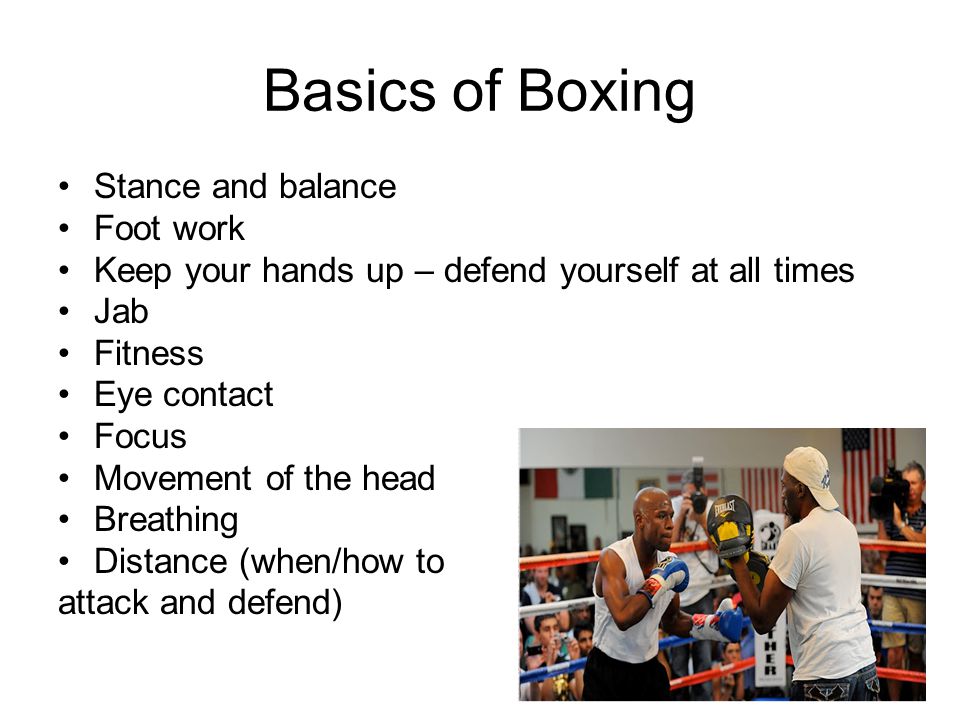 Basics of Boxing

• Stance and balance
• Foot work
• Keep your hands up – defend yourself at all times
• Jab
• Fitness
• Eye contact
• Focus
• Movement of the head
• Breathing
• Distance (when/how to attack and defend)

EVERLAST

HER